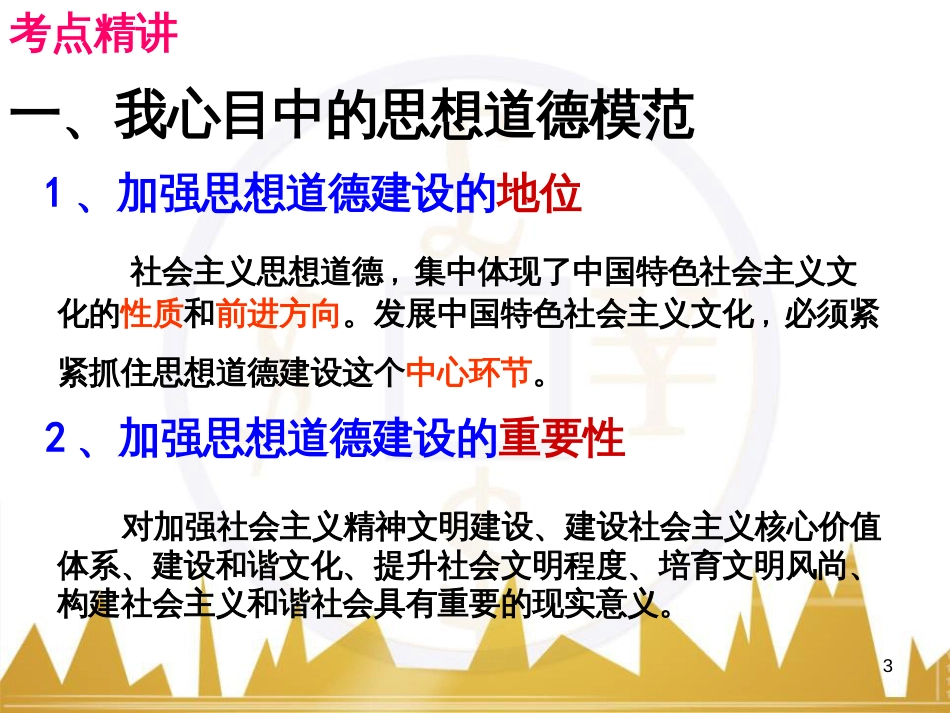 考点精讲

一、我心目中的思想道德模范

1 、加强思想道德建设的地位

社会主义思想道德，集中体现了中国特色社会主义文化的性质和前进方向。发展中国特色社会主义文化，必须紧紧抓住思想道德建设这个中心环节。

2 、加强思想道德建设的重要性

对加强社会主义精神文明建设、建设社会主义核心价值体系、建设和谐文化、提升社会文明程度、培育文明风尚、构建社会主义和谐社会具有重要的现实意义。

3